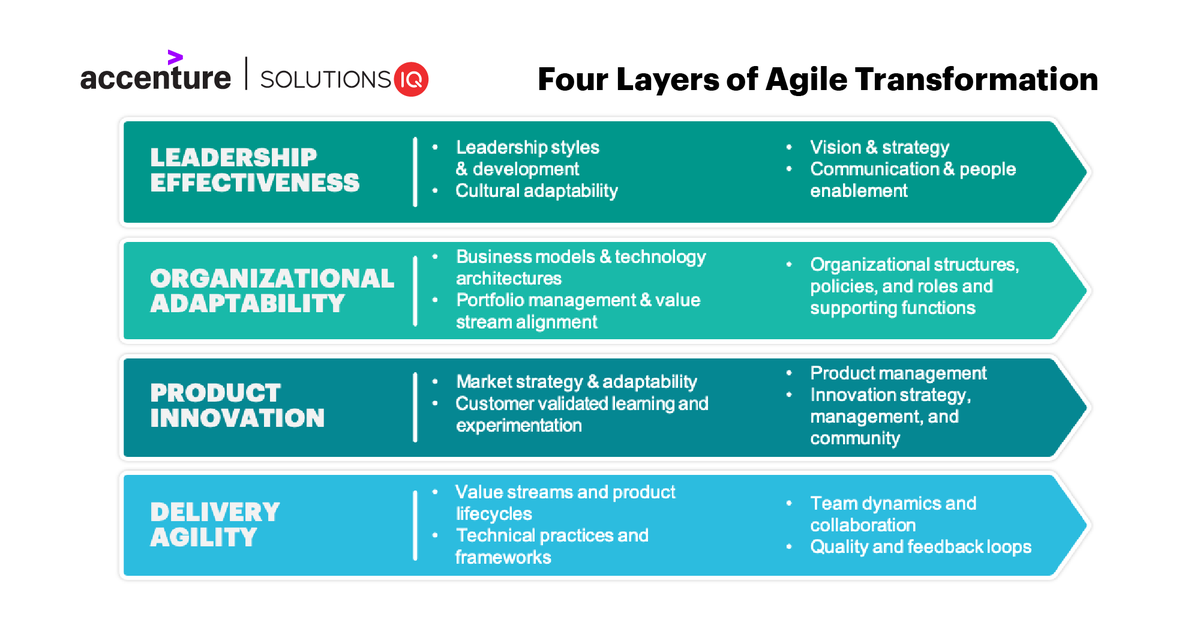 accenture | SOLUTIONS IQ

Four Layers of Agile Transformation

LEADERSHIP EFFECTIVENESS

• Leadership styles & development
• Cultural adaptability

• Vision & strategy
• Communication & people enablement

ORGANIZATIONAL ADAPTABILITY

• Business models & technology architectures
• Portfolio management & value stream alignment

• Organizational structures, policies, and roles and supporting functions

PRODUCT INNOVATION

• Market strategy & adaptability
• Customer validated learning and experimentation

• Product management
• Innovation strategy, management, and community

DELIVERY AGILITY

• Value streams and product lifecycles
• Technical practices and frameworks

• Team dynamics and collaboration
• Quality and feedback loops